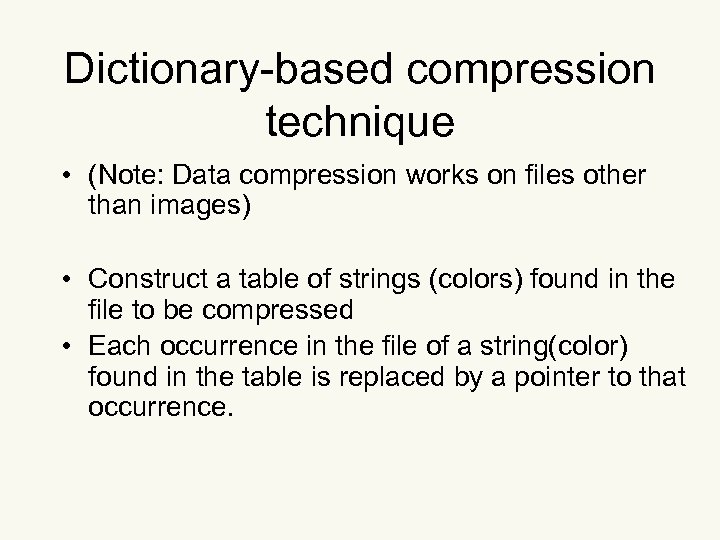 Dictionary-based compression technique

• (Note: Data compression works on files other than images)

• Construct a table of strings (colors) found in the file to be compressed
• Each occurrence in the file of a string(color) found in the table is replaced by a pointer to that occurrence.